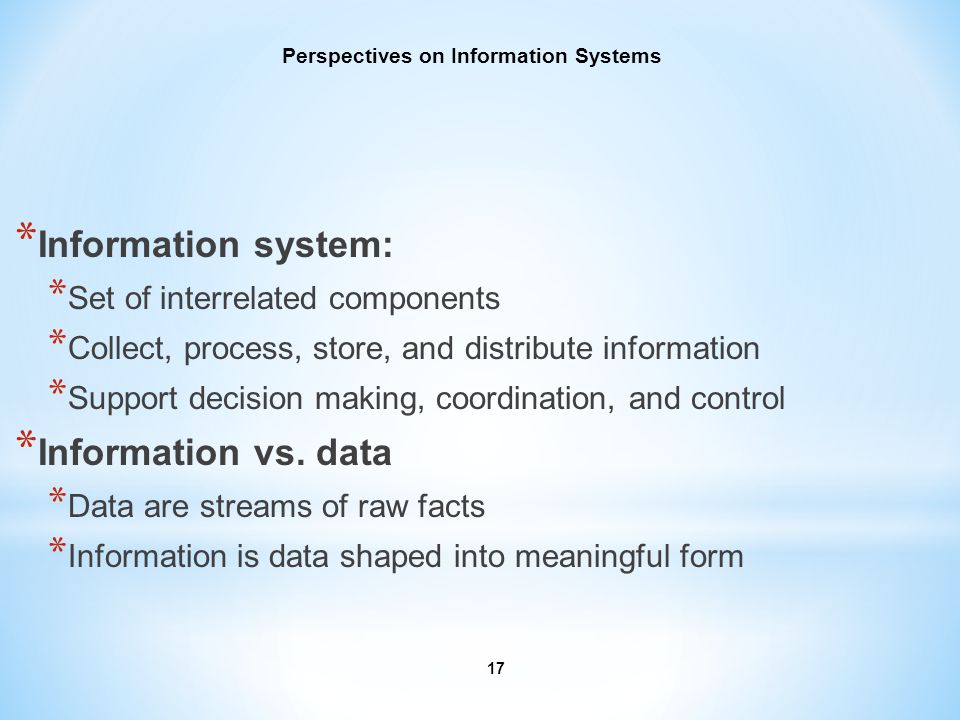 Perspectives on Information Systems

* Information system:
  * Set of interrelated components
  * Collect, process, store, and distribute information
  * Support decision making, coordination, and control
* Information vs. data
  * Data are streams of raw facts
  * Information is data shaped into meaningful form

17